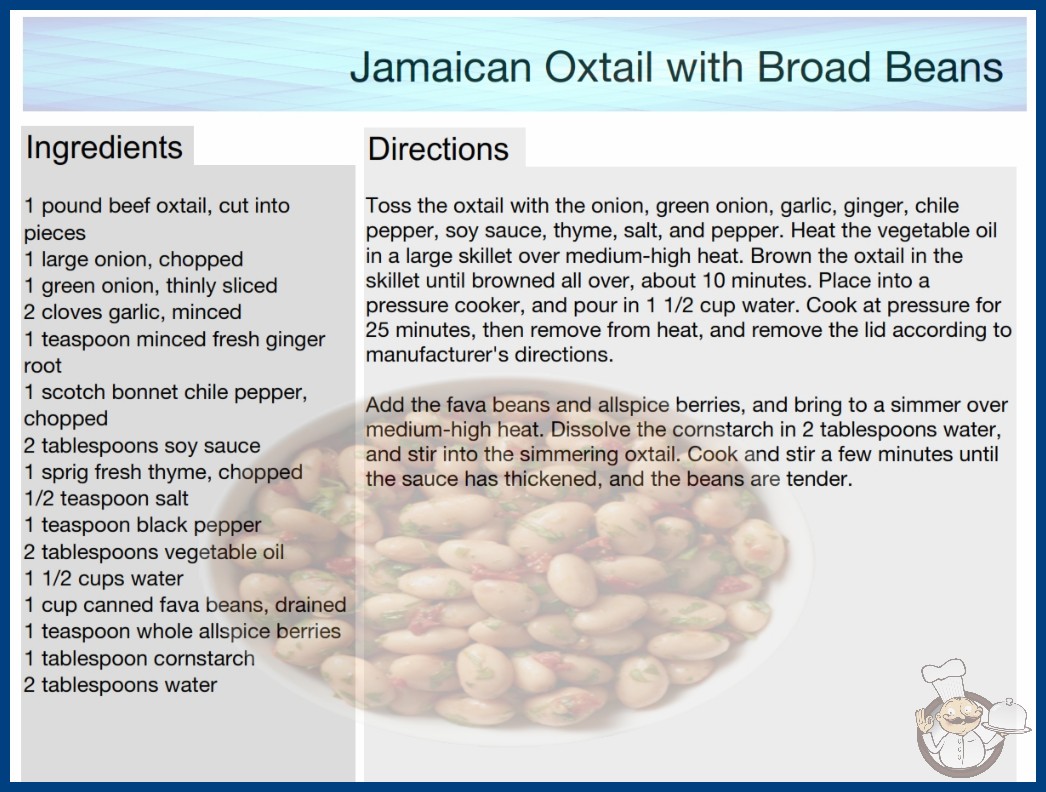 Jamaican Oxtail with Broad Beans

Ingredients

1 pound beef oxtail, cut into pieces
1 large onion, chopped
1 green onion, thinly sliced
2 cloves garlic, minced
1 teaspoon minced fresh ginger root
1 scotch bonnet chile pepper, chopped
2 tablespoons soy sauce
1 sprig fresh thyme, chopped
1/2 teaspoon salt
1 teaspoon black pepper
2 tablespoons vegetable oil
1 1/2 cups water
1 cup canned fava beans, drained
1 teaspoon whole allspice berries
1 tablespoon cornstarch
2 tablespoons water

Directions

Toss the oxtail with the onion, green onion, garlic, ginger, chile pepper, soy sauce, thyme, salt, and pepper. Heat the vegetable oil in a large skillet over medium-high heat. Brown the oxtail in the skillet until browned all over, about 10 minutes. Place into a pressure cooker, and pour in 1 1/2 cup water. Cook at pressure for 25 minutes, then remove from heat, and remove the lid according to manufacturer's directions.

Add the fava beans and allspice berries, and bring to a simmer over medium-high heat. Dissolve the cornstarch in 2 tablespoons water, and stir into the simmering oxtail. Cook and stir a few minutes until the sauce has thickened, and the beans are tender.